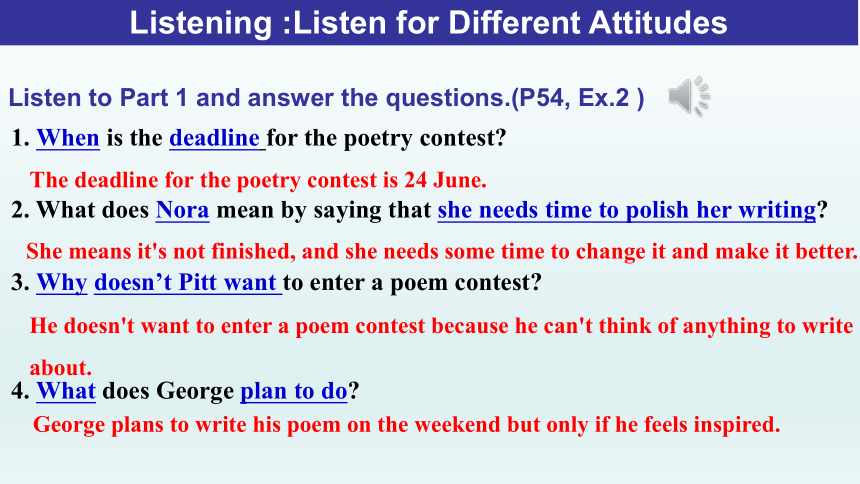 Listening :Listen for Different Attitudes

Listen to Part 1 and answer the questions.(P54, Ex.2 )

1. When is the deadline for the poetry contest?

The deadline for the poetry contest is 24 June.

2. What does Nora mean by saying that she needs time to polish her writing?

She means it's not finished, and she needs some time to change it and make it better.

3. Why doesn’t Pitt want to enter a poem contest?

He doesn't want to enter a poem contest because he can't think of anything to write about.

4. What does George plan to do?

George plans to write his poem on the weekend but only if he feels inspired.